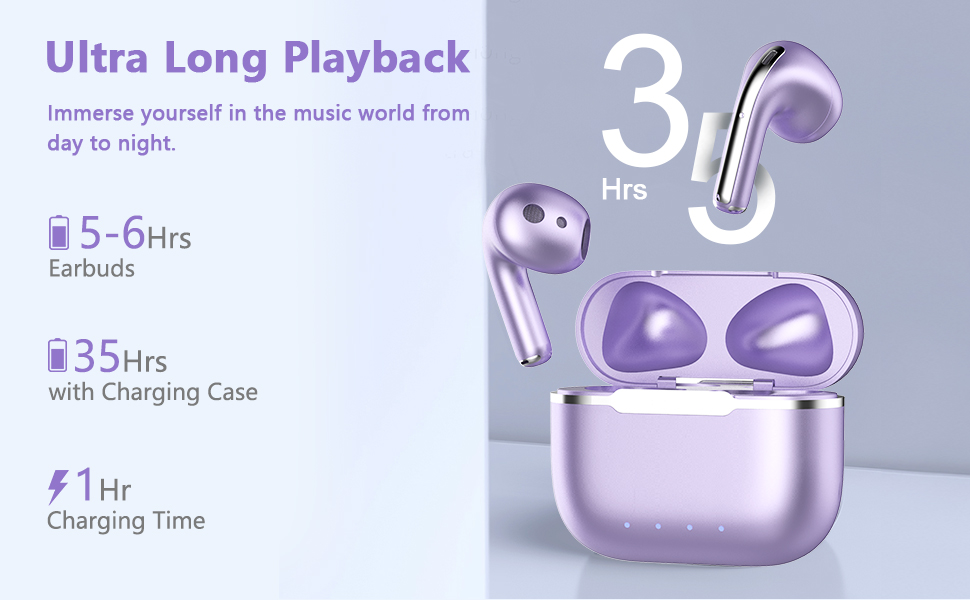 Ultra Long Playback

Immerse yourself in the music world from day to night.

5-6Hrs
Earbuds

35Hrs
with Charging Case

1Hr
Charging Time

35
Hrs